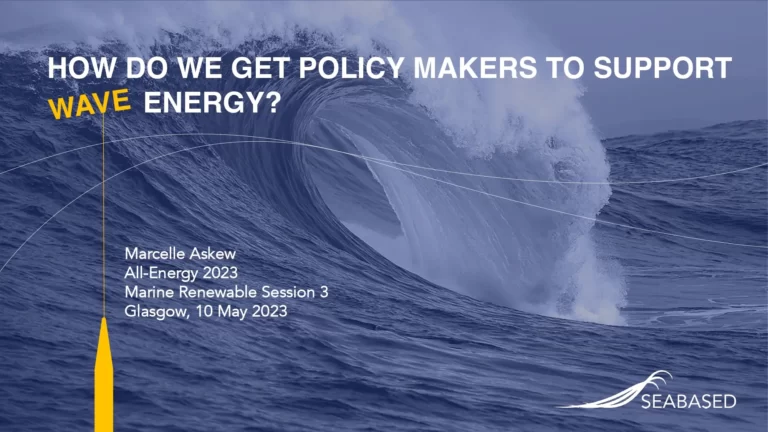 HOW DO WE GET POLICY MAKERS TO SUPPORT WAVE ENERGY?

Marcelle Askew
All-Energy 2023
Marine Renewable Session 3
Glasgow, 10 May 2023

SEABASED